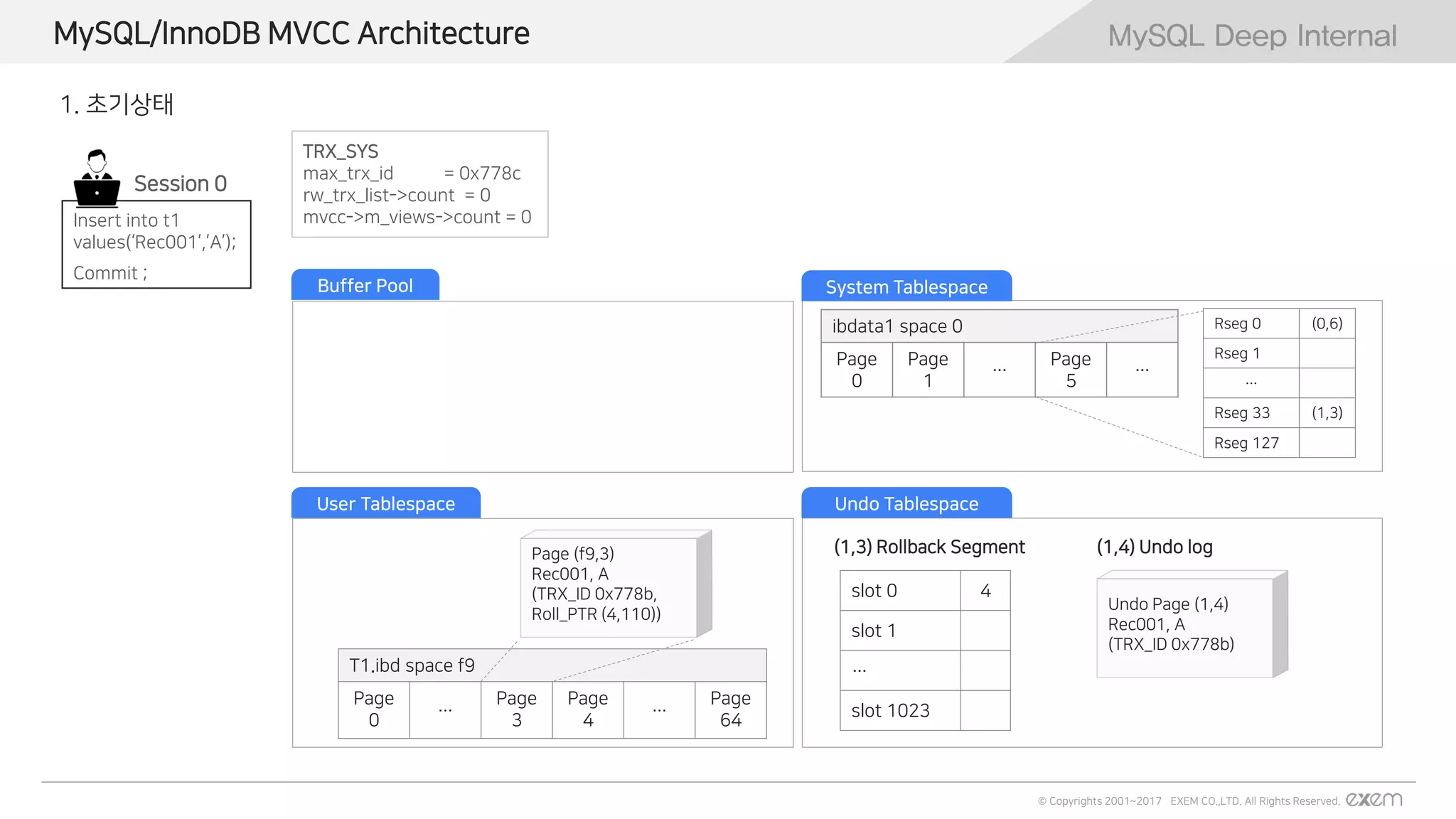 MySQL/InnoDB MVCC Architecture

MySQL Deep Internal

1. 초기상태

Session 0

Insert into t1 values('Rec001','A');
Commit ;

TRX_SYS
max_trx_id = 0x778c
rw_trx_list->count = 0
mvcc->m_views->count = 0

Buffer Pool

System Tablespace

ibdata1 space 0

| Page 0 | Page 1 | ... | Page 5 | ... |
|---|---|---|---|---|

| Rseg 0 | (0,6) |
|---|---|
| Rseg 1 | |
| ... | |
| Rseg 33 | (1,3) |
| Rseg 127 | |

User Tablespace

Page (f9,3)
Rec001, A
(TRX_ID 0x778b,
Roll_PTR (4,110))

T1.ibd space f9

| Page 0 | ... | Page 3 | Page 4 | ... | Page 64 |
|---|---|---|---|---|---|

Undo Tablespace

(1,3) Rollback Segment

| slot 0 | 4 |
|---|---|
| slot 1 | |
| ... | |
| slot 1023 | |

(1,4) Undo log

Undo Page (1,4)
Rec001, A
(TRX_ID 0x778b)

© Copyrights 2001~2017 EXEM CO.,LTD. All Rights Reserved. exem